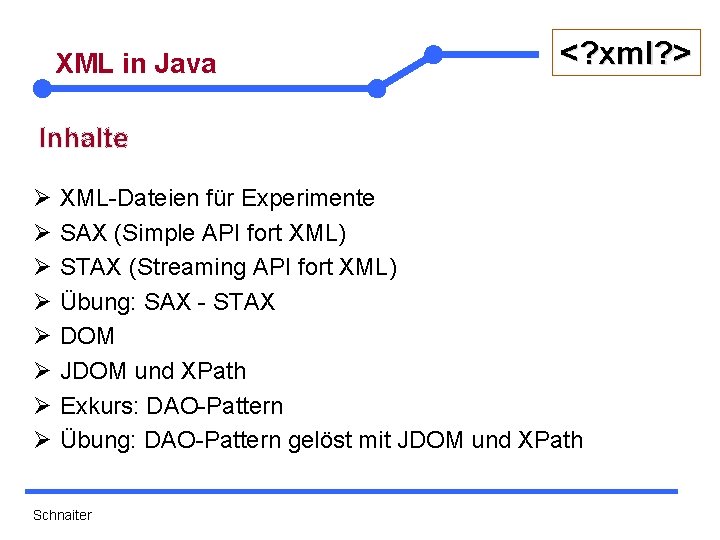 XML in Java

<?xml?>

Inhalte

➢ XML-Dateien für Experimente
➢ SAX (Simple API fort XML)
➢ STAX (Streaming API fort XML)
➢ Übung: SAX - STAX
➢ DOM
➢ JDOM und XPath
➢ Exkurs: DAO-Pattern
➢ Übung: DAO-Pattern gelöst mit JDOM und XPath

Schnaiter